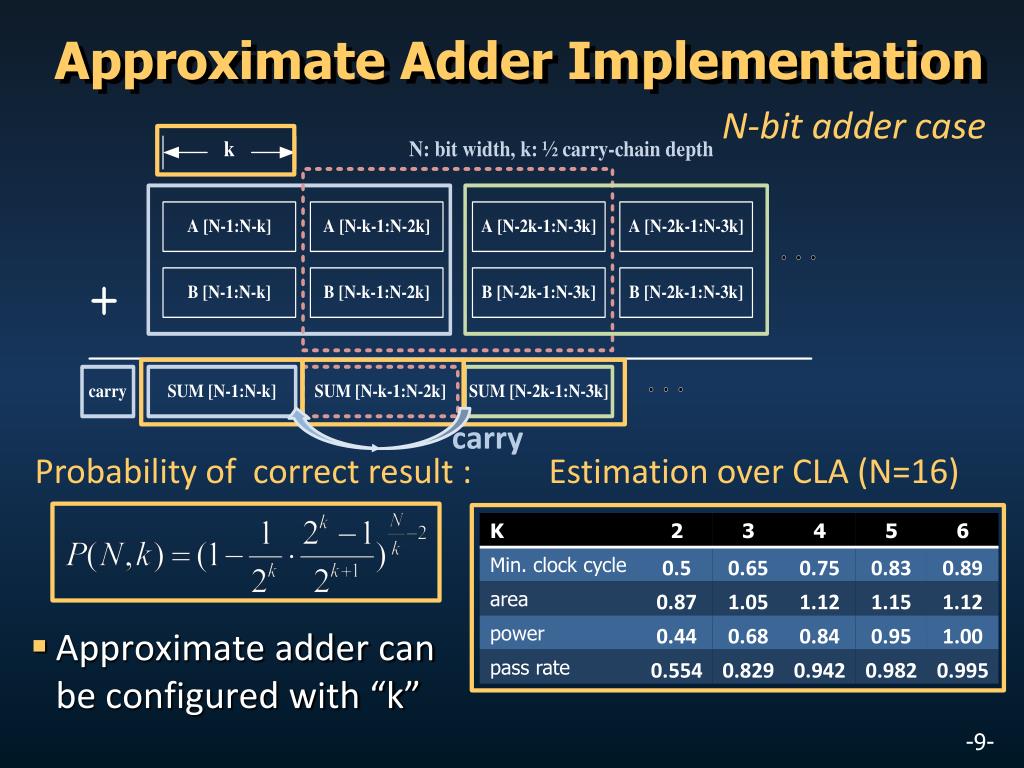 Approximate Adder Implementation

N-bit adder case

k

N: bit width, k: ½ carry-chain depth

A [N-1:N-k]
A [N-k-1:N-2k]
A [N-2k-1:N-3k]
A [N-2k-1:N-3k]
。。。

+

B [N-1:N-k]
B [N-k-1:N-2k]
B [N-2k-1:N-3k]
B [N-2k-1:N-3k]

carry
SUM [N-1:N-k]
SUM [N-k-1:N-2k]
SUM [N-2k-1:N-3k]
。。。

carry

Probability of correct result :

$P(N,k) = (1 - \frac{1}{2^k} \cdot \frac{2^k - 1}{2^{k+1}})^{\frac{N}{k} - 2}$

Estimation over CLA (N=16)

| K | 2 | 3 | 4 | 5 | 6 |
|---|---|---|---|---|---|
| Min. clock cycle | 0.5 | 0.65 | 0.75 | 0.83 | 0.89 |
| area | 0.87 | 1.05 | 1.12 | 1.15 | 1.12 |
| power | 0.44 | 0.68 | 0.84 | 0.95 | 1.00 |
| pass rate | 0.554 | 0.829 | 0.942 | 0.982 | 0.995 |

▪ Approximate adder can be configured with “k”

-9-